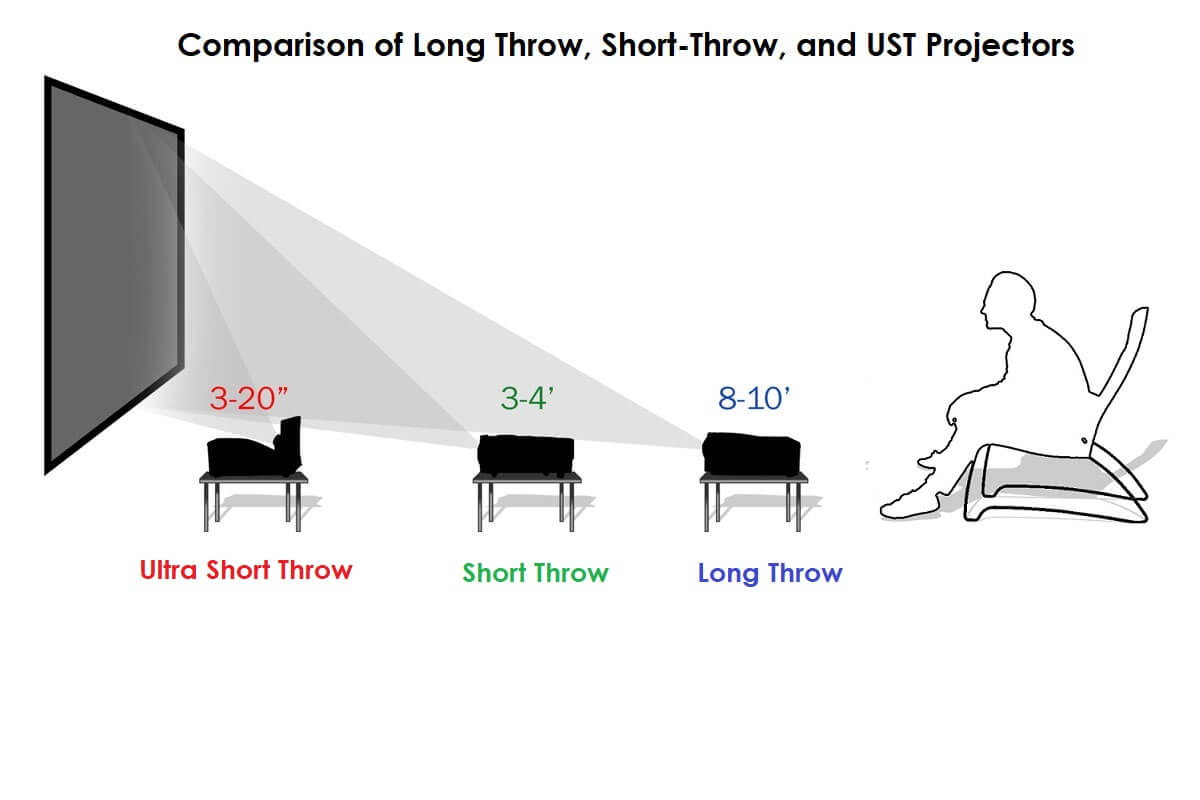 Comparison of Long Throw, Short-Throw, and UST Projectors

3-20”

3-4’

8-10’

Ultra Short Throw

Short Throw

Long Throw